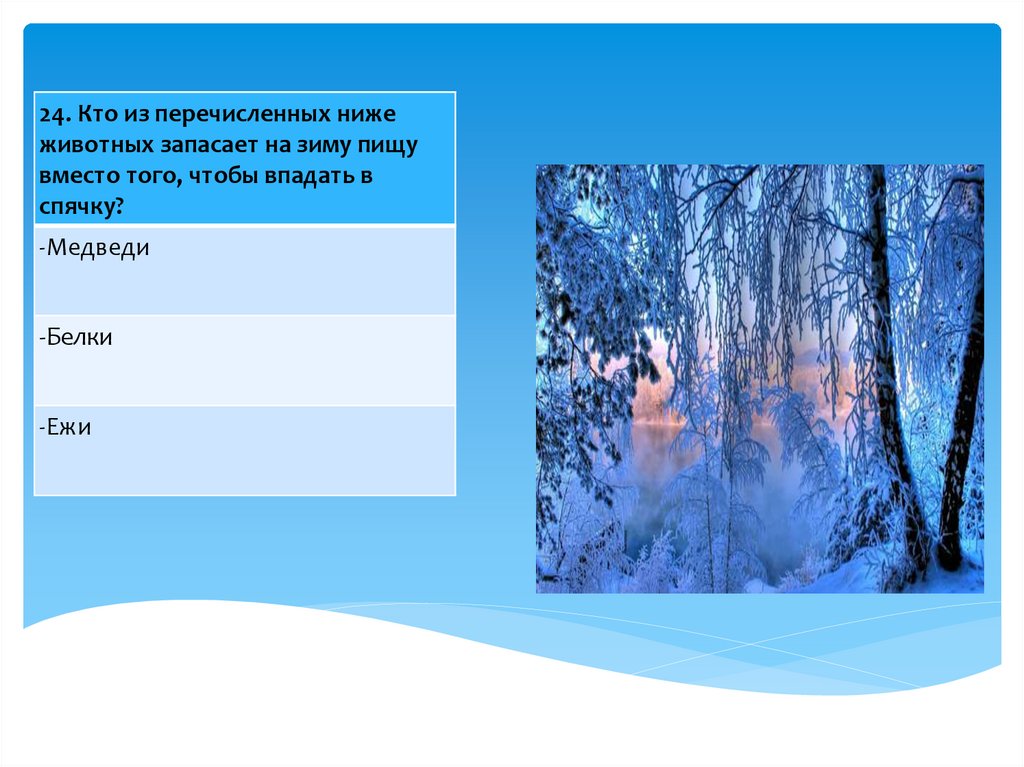 | 24. Кто из перечисленных ниже животных запасает на зиму пищу вместо того, чтобы впадать в спячку? |
|---|
| -Медведи |
| -Белки |
| -Ежи |